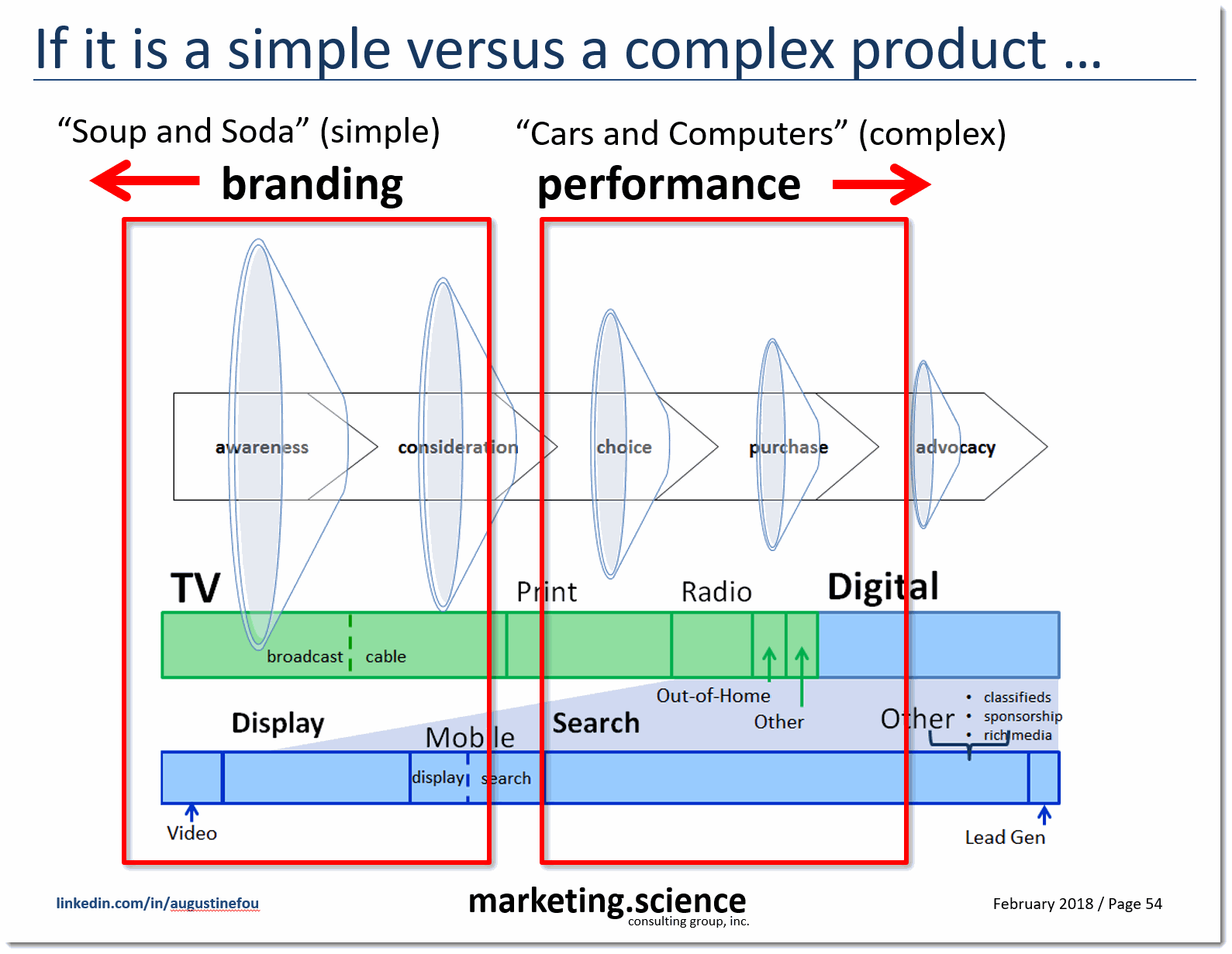 If it is a simple versus a complex product …

“Soup and Soda” (simple)
branding

“Cars and Computers” (complex)
performance

awareness
consideration
choice
purchase
advocacy

TV
Print
Radio
Digital
broadcast
cable
Out-of-Home
Other

Display
Mobile
Search
Other
• classifieds
• sponsorship
• rich media
display
search
Video
Lead Gen

linkedin.com/in/augustinefou
marketing.science
consulting group, inc.
February 2018 / Page 54